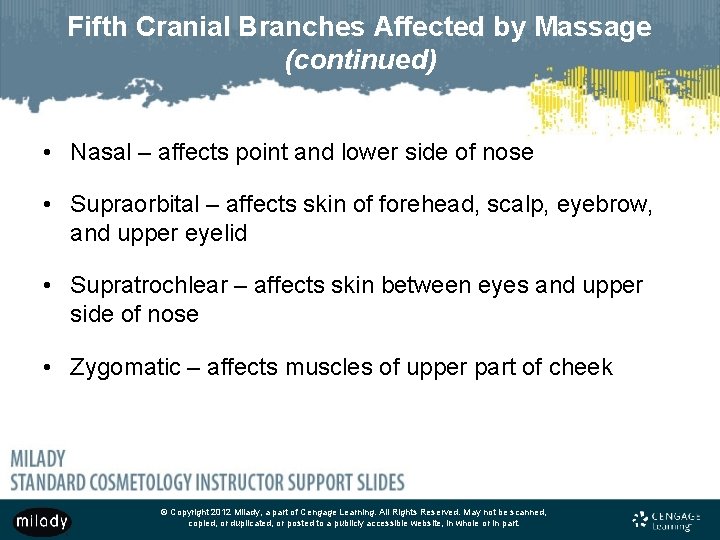 Fifth Cranial Branches Affected by Massage
(continued)

• Nasal – affects point and lower side of nose

• Supraorbital – affects skin of forehead, scalp, eyebrow, and upper eyelid

• Supratrochlear – affects skin between eyes and upper side of nose

• Zygomatic – affects muscles of upper part of cheek

MILADY
STANDARD COSMETOLOGY INSTRUCTOR SUPPORT SLIDES

milady

© Copyright 2012 Milady, a part of Cengage Learning. All Rights Reserved. May not be scanned, copied, or duplicated, or posted to a publicly accessible website, in whole or in part.

CENGAGE Learning